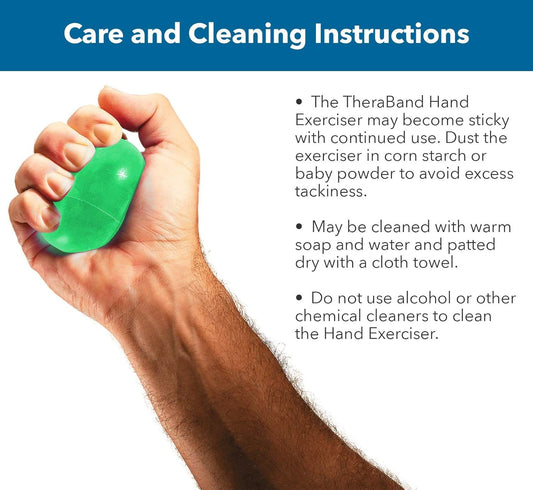 Care and Cleaning Instructions

• The TheraBand Hand Exerciser may become sticky with continued use. Dust the exerciser in corn starch or baby powder to avoid excess tackiness.

• May be cleaned with warm soap and water and patted dry with a cloth towel.

• Do not use alcohol or other chemical cleaners to clean the Hand Exerciser.